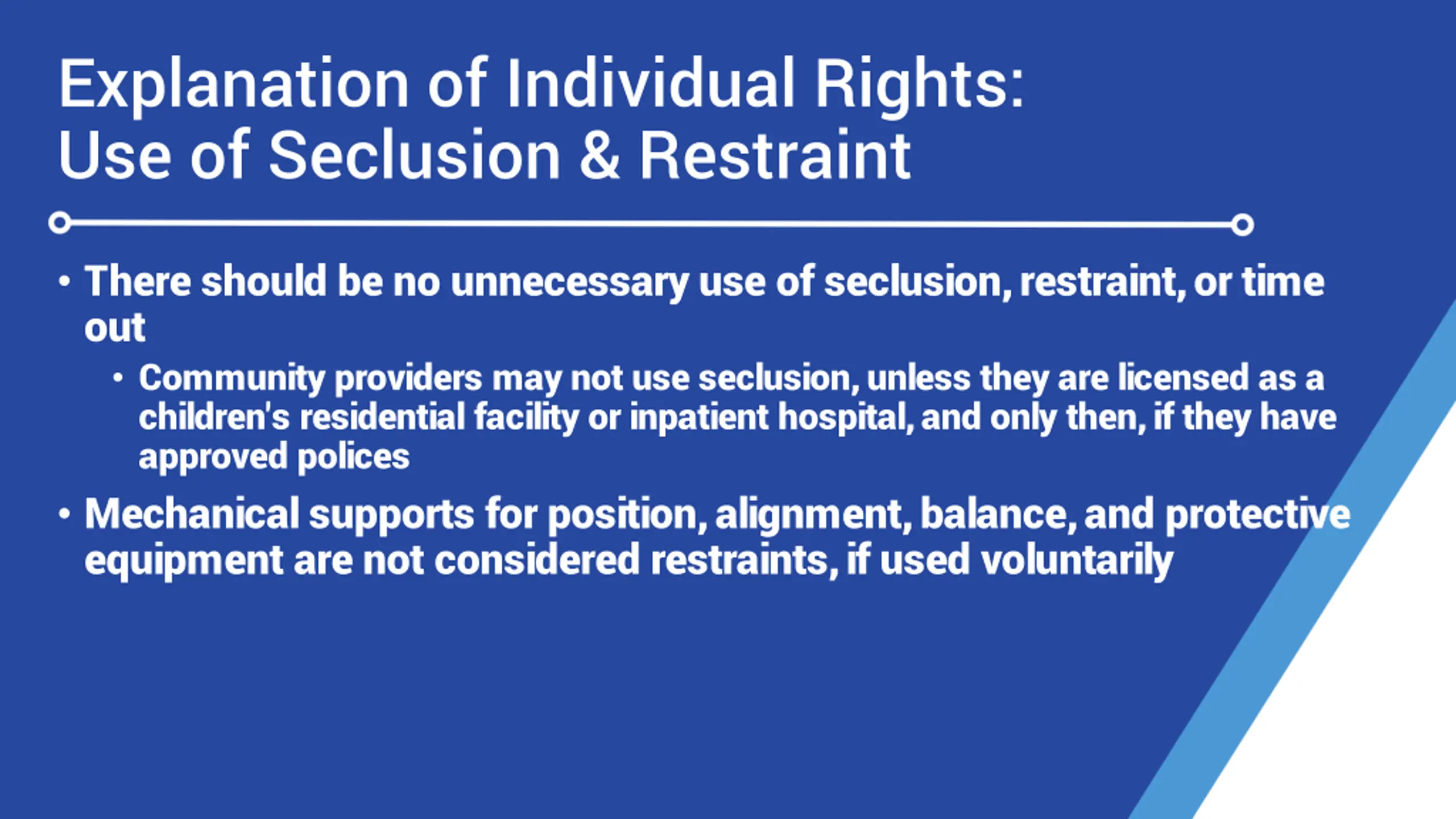 Explanation of Individual Rights:
Use of Seclusion & Restraint

• There should be no unnecessary use of seclusion, restraint, or time out
  • Community providers may not use seclusion, unless they are licensed as a children's residential facility or inpatient hospital, and only then, if they have approved polices
• Mechanical supports for position, alignment, balance, and protective equipment are not considered restraints, if used voluntarily